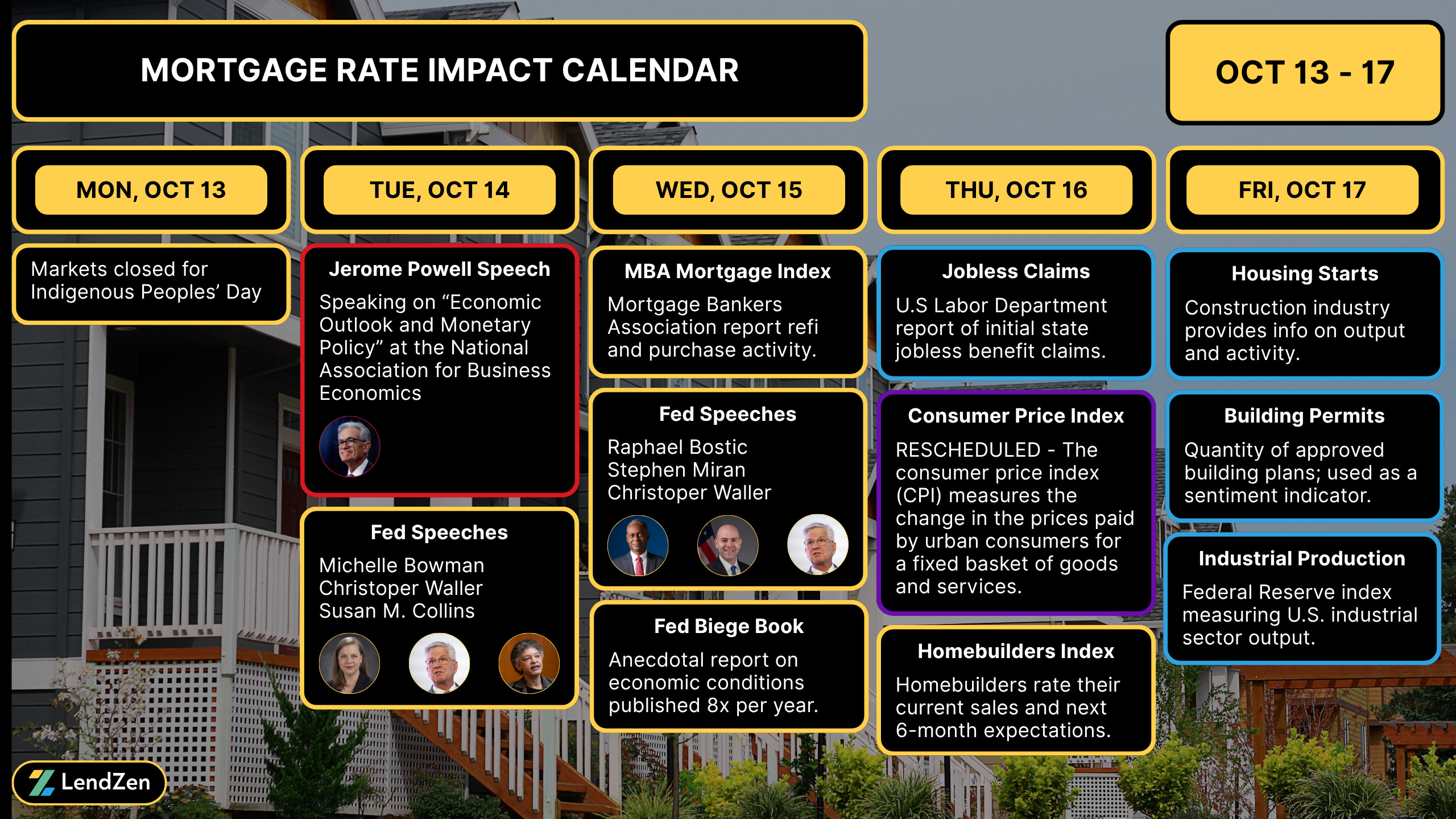 MORTGAGE RATE IMPACT CALENDAR

OCT 13 - 17

MON, OCT 13

Markets closed for Indigenous Peoples' Day

TUE, OCT 14

Jerome Powell Speech

Speaking on "Economic Outlook and Monetary Policy" at the National Association for Business Economics

Fed Speeches

Michelle Bowman
Christoper Waller
Susan M. Collins

WED, OCT 15

MBA Mortgage Index

Mortgage Bankers Association report refi and purchase activity.

Fed Speeches

Raphael Bostic
Stephen Miran
Christoper Waller

Fed Biege Book

Anecdotal report on economic conditions published 8x per year.

THU, OCT 16

Jobless Claims

U.S Labor Department report of initial state jobless benefit claims.

Consumer Price Index

RESCHEDULED - The consumer price index (CPI) measures the change in the prices paid by urban consumers for a fixed basket of goods and services.

Homebuilders Index

Homebuilders rate their current sales and next 6-month expectations.

FRI, OCT 17

Housing Starts

Construction industry provides info on output and activity.

Building Permits

Quantity of approved building plans; used as a sentiment indicator.

Industrial Production

Federal Reserve index measuring U.S. industrial sector output.

LendZen